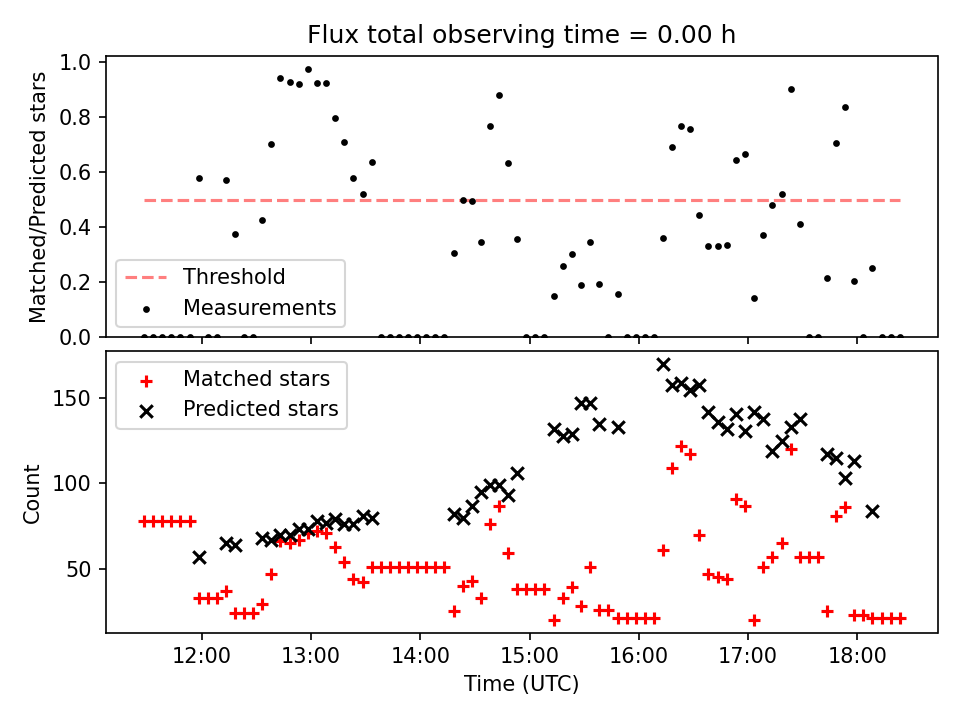 Flux total observing time = 0.00 h

Matched/Predicted stars

1.0
0.8
0.6
0.4
0.2
0.0

Threshold
Measurements

Count

150
100
50

Matched stars
Predicted stars

12:00
13:00
14:00
15:00
16:00
17:00
18:00

Time (UTC)